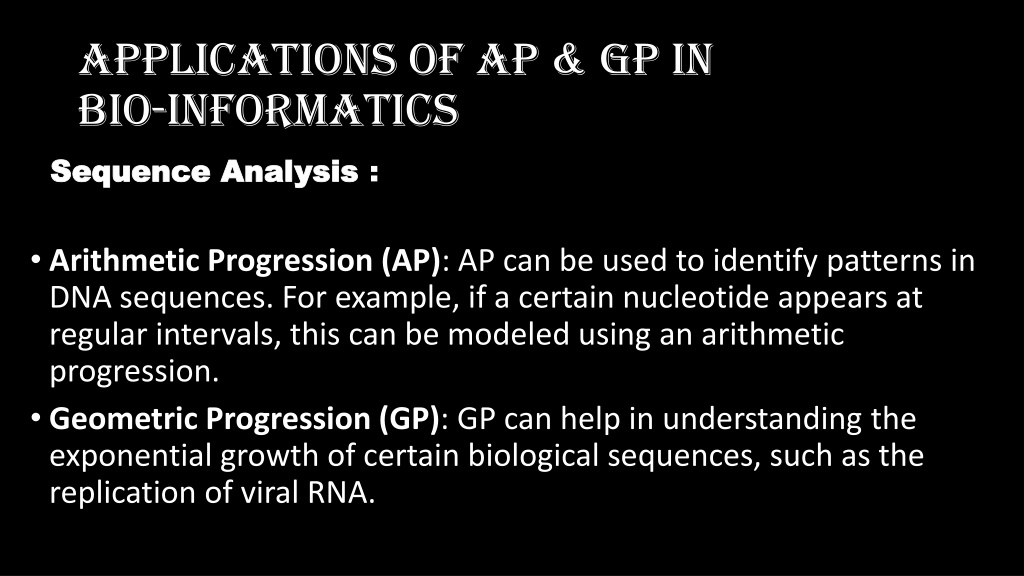 APPLICATIONS OF AP & GP IN BIO-INFORMATICS

Sequence Analysis :

• Arithmetic Progression (AP): AP can be used to identify patterns in DNA sequences. For example, if a certain nucleotide appears at regular intervals, this can be modeled using an arithmetic progression.
• Geometric Progression (GP): GP can help in understanding the exponential growth of certain biological sequences, such as the replication of viral RNA.